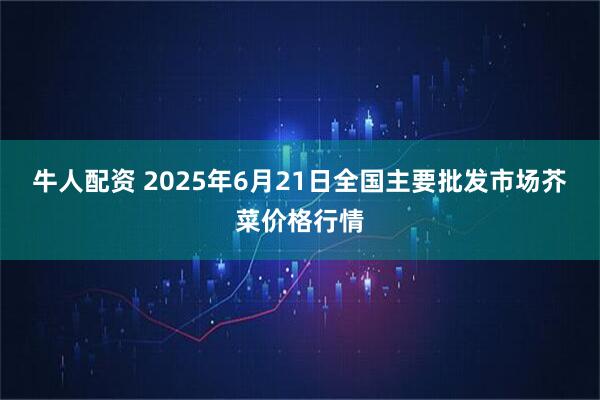 牛人配资 2025年6月21日全国主要批发市场芥菜价格行情